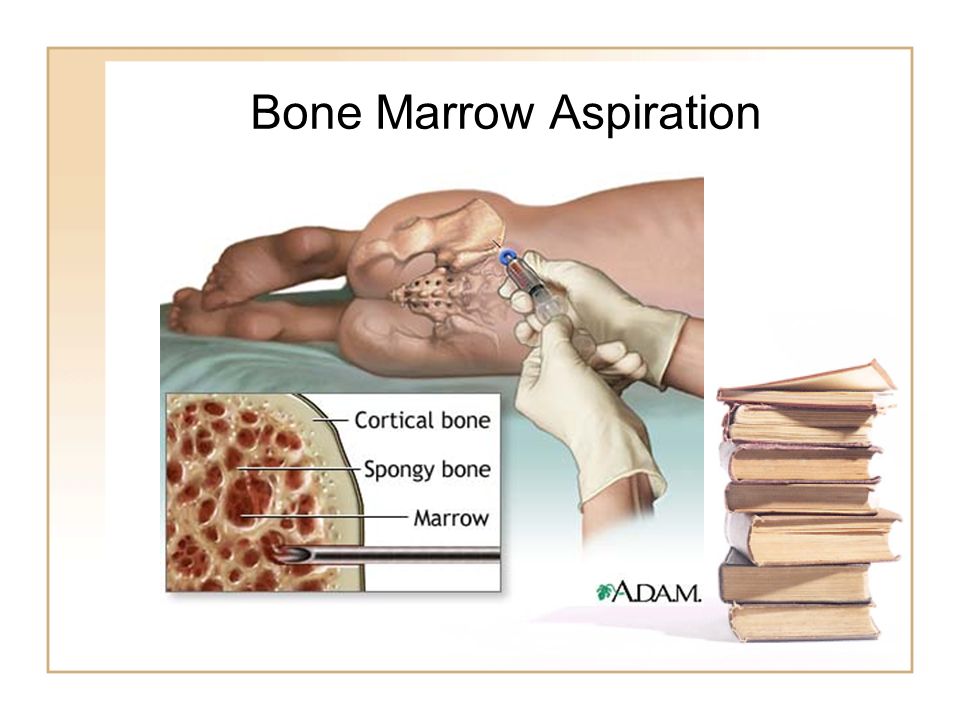 Bone Marrow Aspiration

Cortical bone

Spongy bone

Marrow

A.D.A.M.